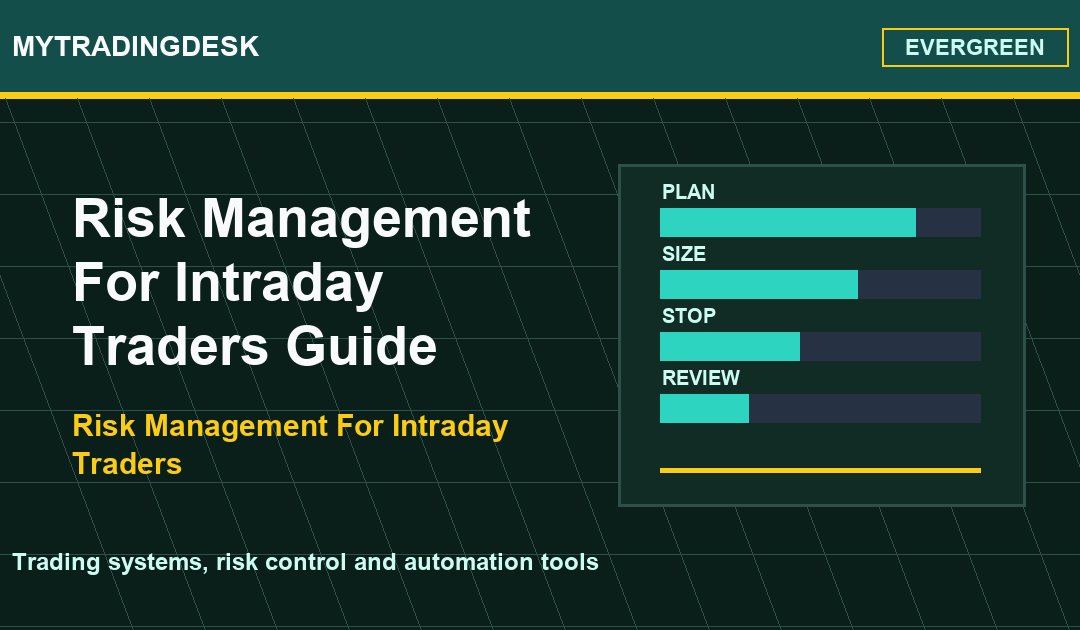 MYTRADINGDESK

EVERGREEN

Risk Management For Intraday Traders Guide

Risk Management For Intraday Traders

PLAN

SIZE

STOP

REVIEW

Trading systems, risk control and automation tools